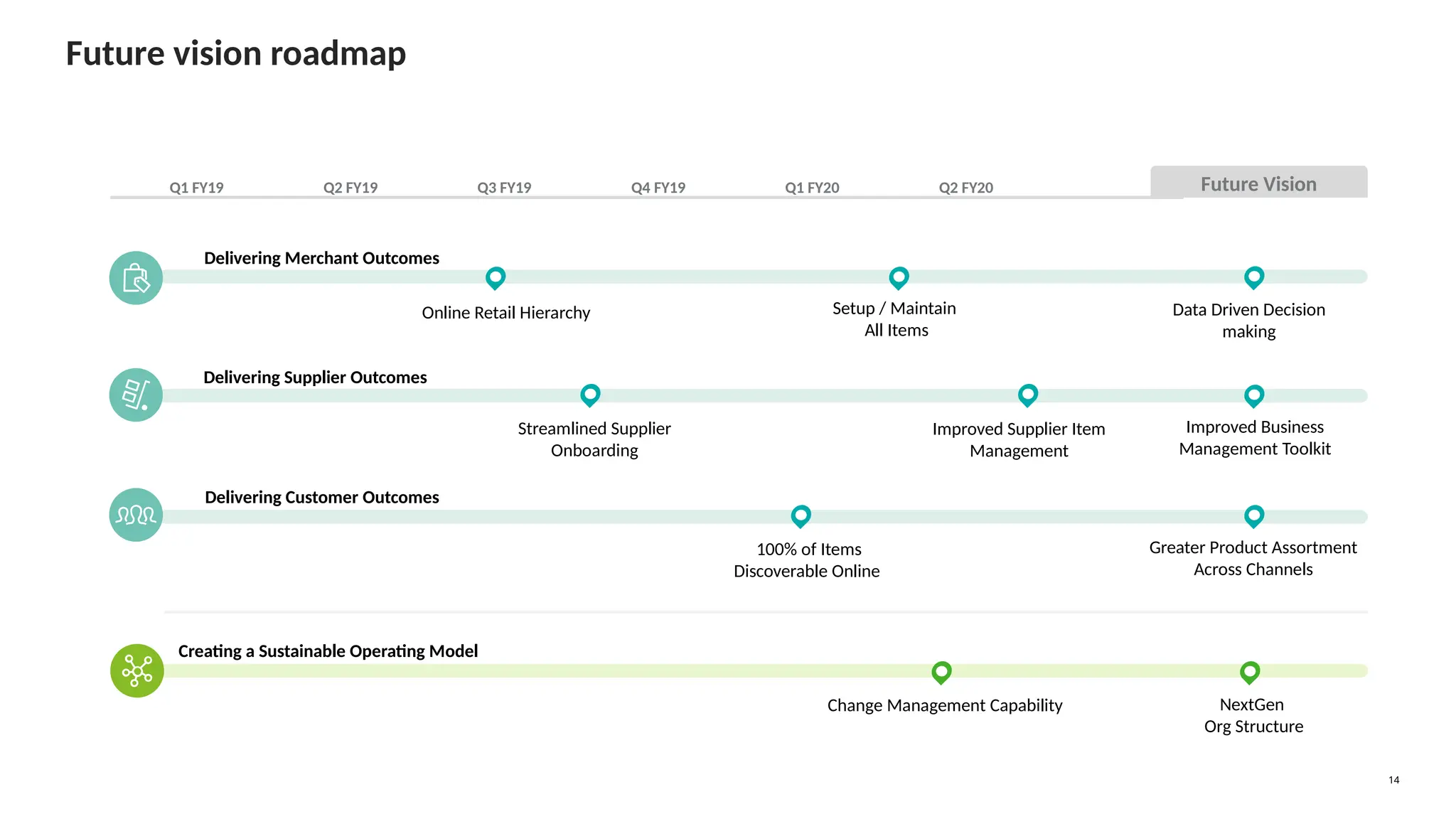 Future vision roadmap

Q1 FY19 Q2 FY19 Q3 FY19 Q4 FY19 Q1 FY20 Q2 FY20 Future Vision

Delivering Merchant Outcomes

Online Retail Hierarchy

Setup / Maintain All Items

Data Driven Decision making

Delivering Supplier Outcomes

Streamlined Supplier Onboarding

Improved Supplier Item Management

Improved Business Management Toolkit

Delivering Customer Outcomes

100% of Items Discoverable Online

Greater Product Assortment Across Channels

Creating a Sustainable Operating Model

Change Management Capability

NextGen Org Structure

14